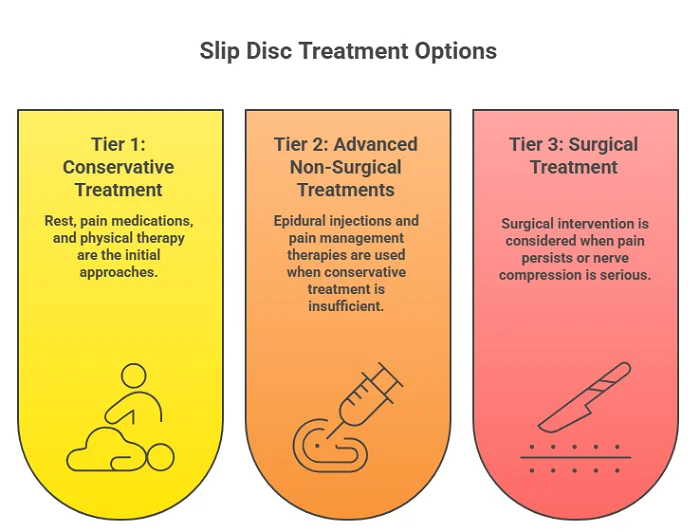 Slip Disc Treatment Options

Tier 1: Conservative Treatment

Rest, pain medications, and physical therapy are the initial approaches.

Tier 2: Advanced Non-Surgical Treatments

Epidural injections and pain management therapies are used when conservative treatment is insufficient.

Tier 3: Surgical Treatment

Surgical intervention is considered when pain persists or nerve compression is serious.